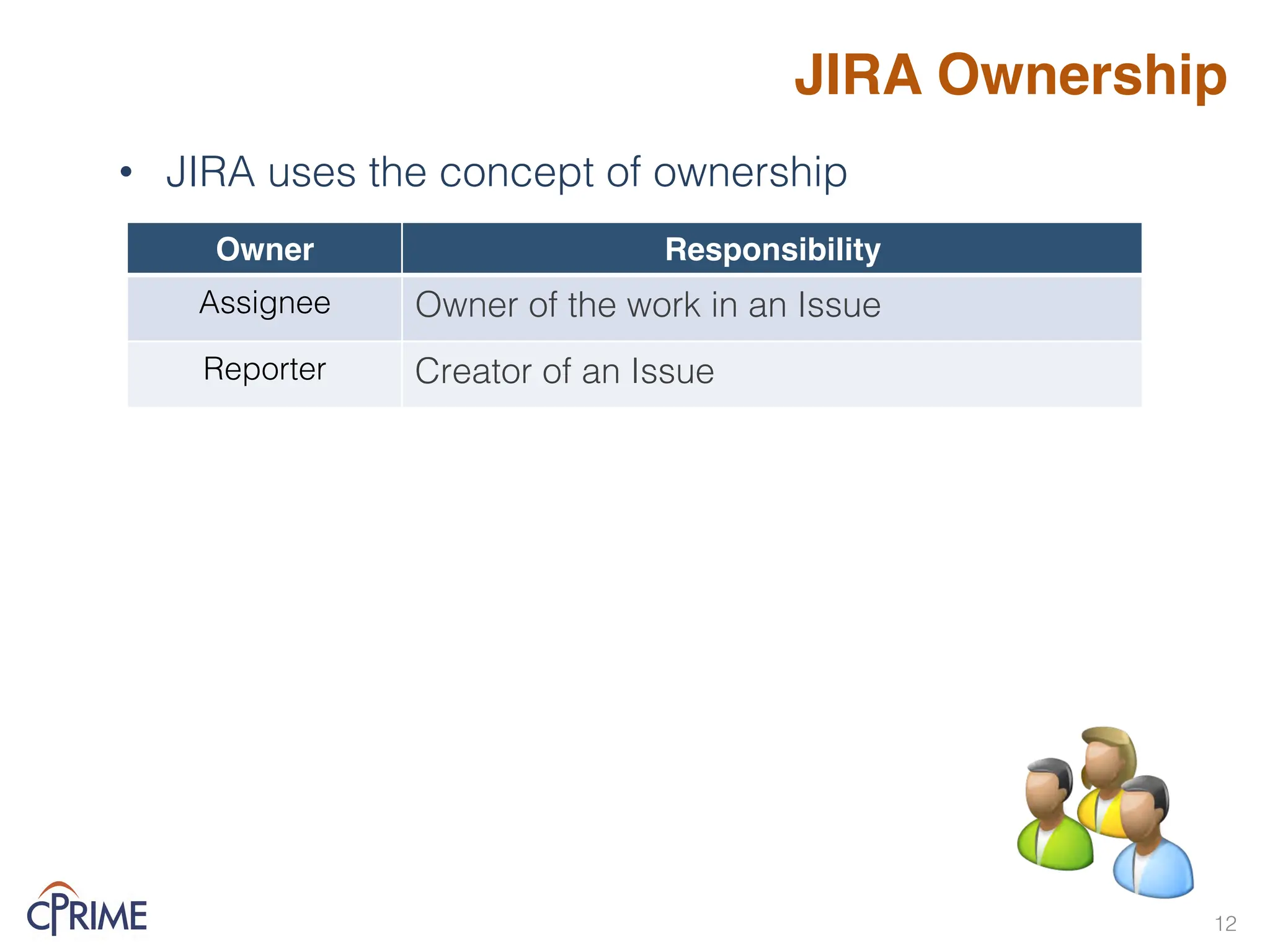 JIRA Ownership

• JIRA uses the concept of ownership

| Owner | Responsibility |
|---|---|
| Assignee | Owner of the work in an Issue |
| Reporter | Creator of an Issue |

CPRIME

12